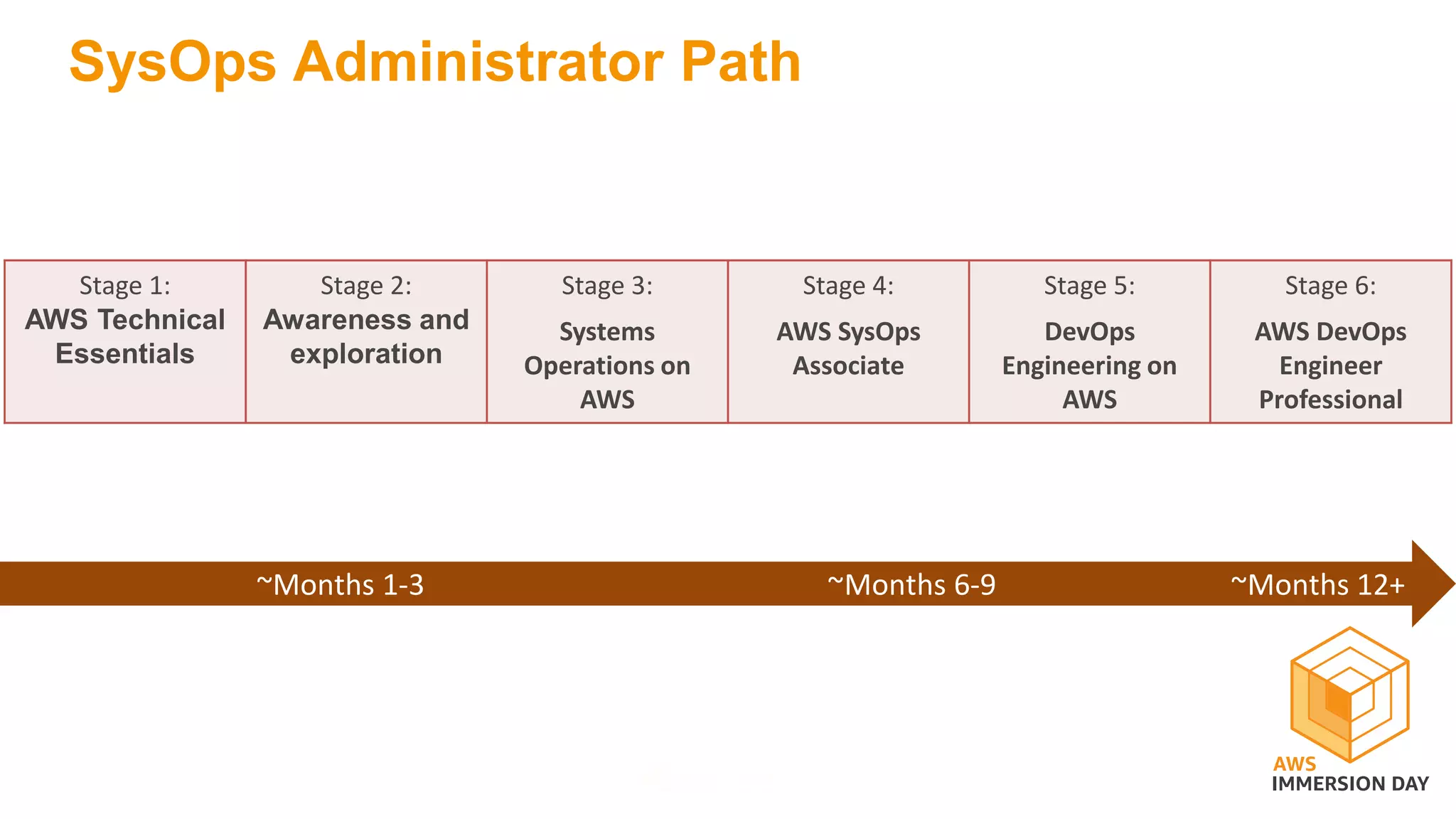 SysOps Administrator Path

| Stage 1: AWS Technical Essentials | Stage 2: Awareness and exploration | Stage 3: Systems Operations on AWS | Stage 4: AWS SysOps Associate | Stage 5: DevOps Engineering on AWS | Stage 6: AWS DevOps Engineer Professional |
|---|---|---|---|---|---|

~Months 1-3
~Months 6-9
~Months 12+

AWS
IMMERSION DAY